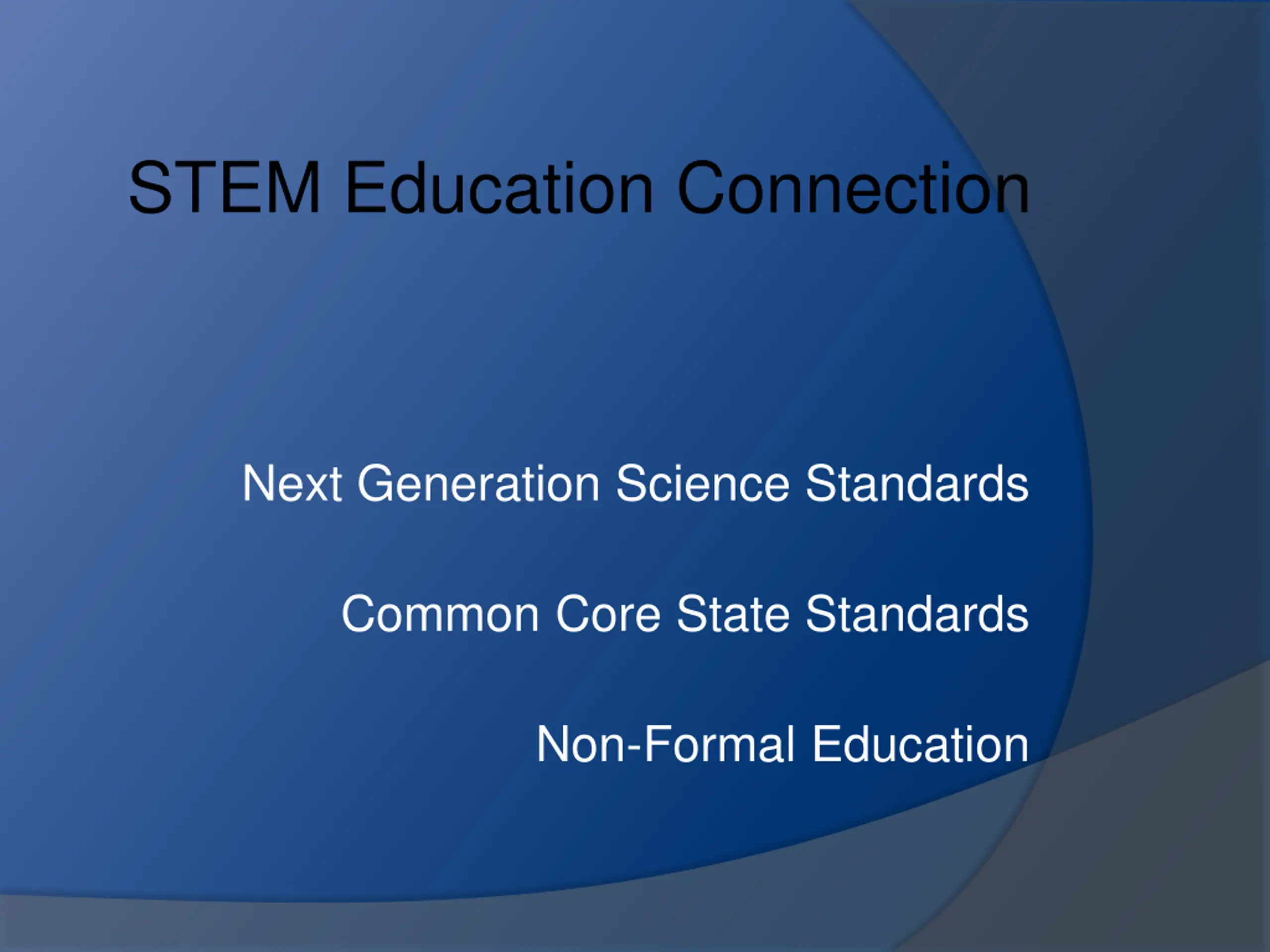 STEM Education Connection

Next Generation Science Standards

Common Core State Standards

Non-Formal Education